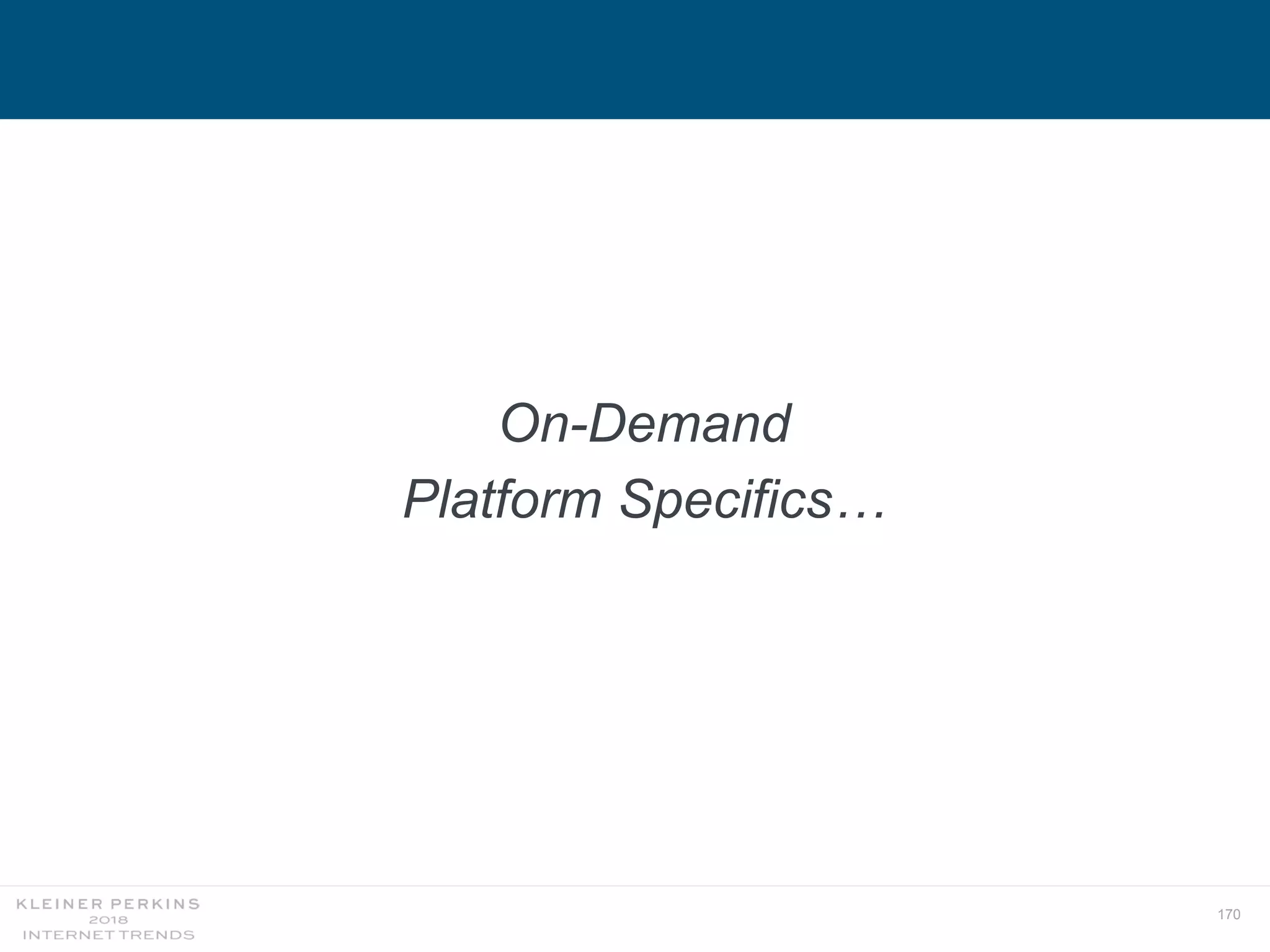 On-Demand
Platform Specifics…

KLEINER PERKINS
2018
INTERNET TRENDS

170